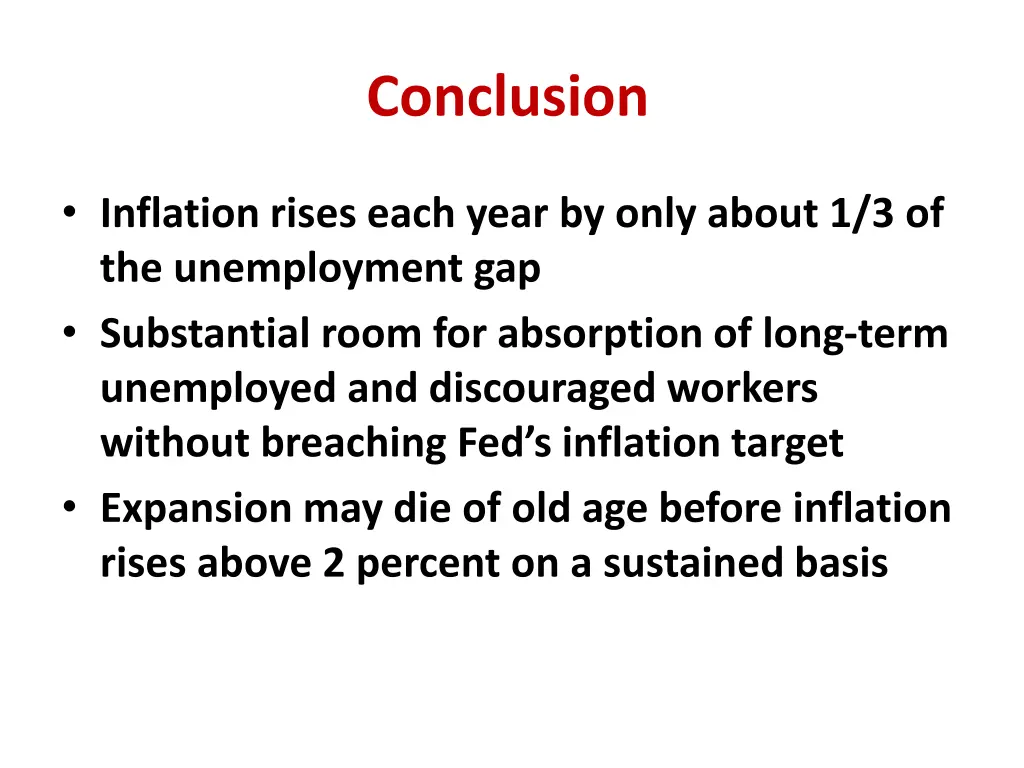 Conclusion

• Inflation rises each year by only about 1/3 of the unemployment gap
• Substantial room for absorption of long-term unemployed and discouraged workers without breaching Fed's inflation target
• Expansion may die of old age before inflation rises above 2 percent on a sustained basis